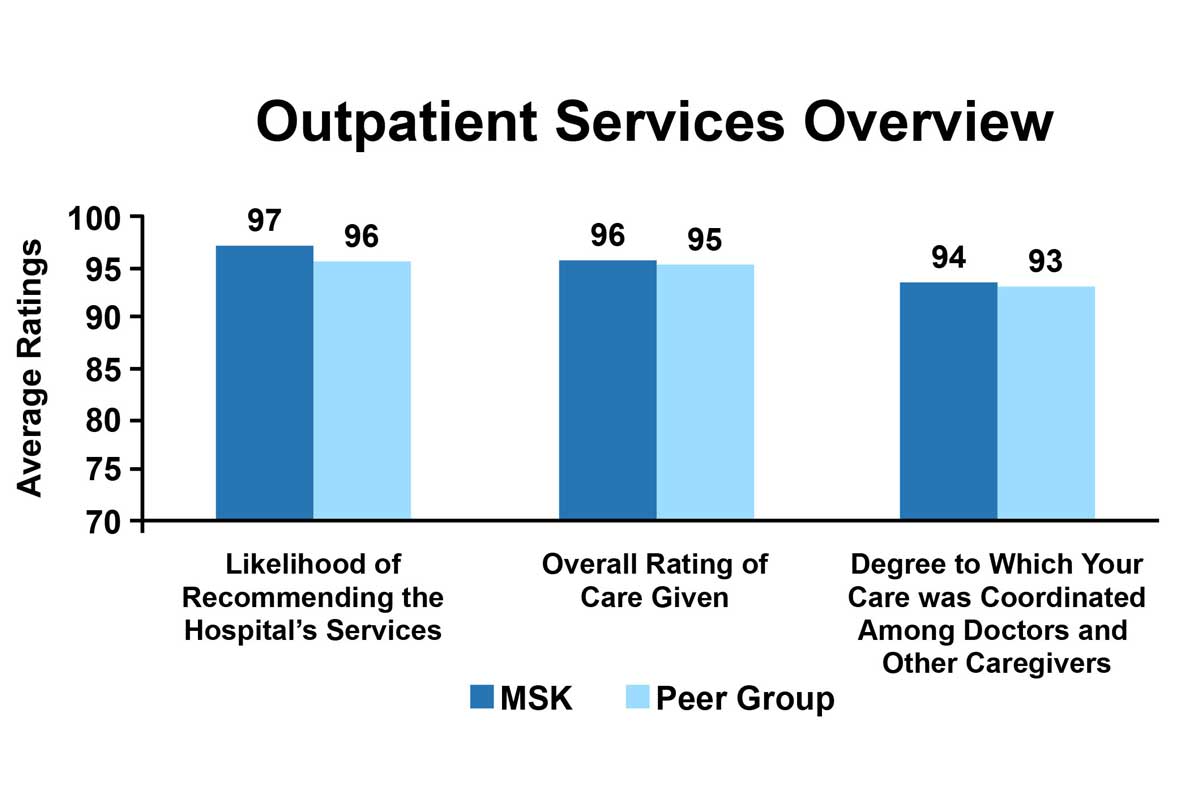 Outpatient Services Overview

Average Ratings

100
95
90
85
80
75
70

97
96
96
95
94
93

Likelihood of Recommending the Hospital's Services

Overall Rating of Care Given

Degree to Which Your Care was Coordinated Among Doctors and Other Caregivers

MSK
Peer Group